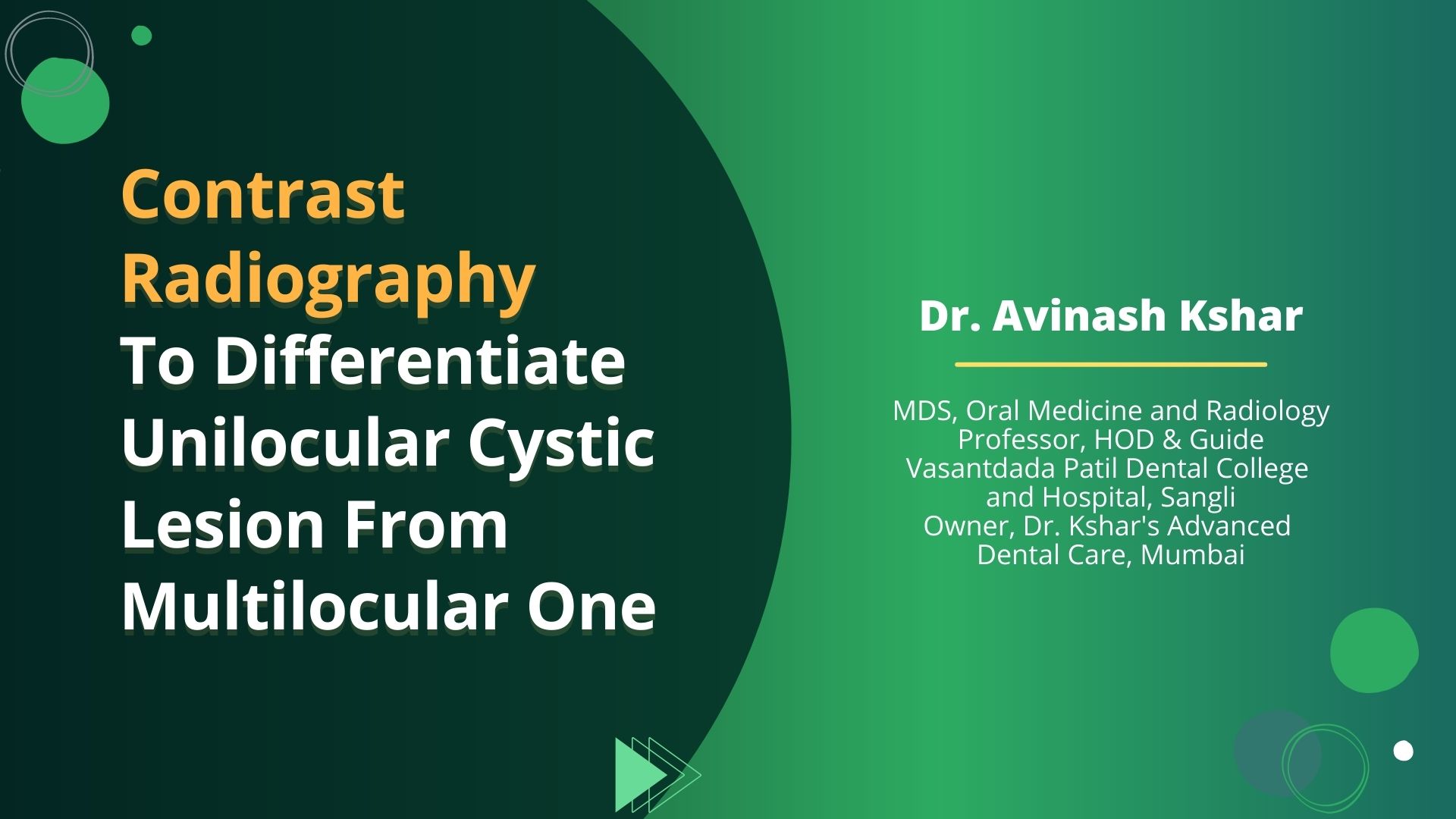 Contrast Radiography To Differentiate Unilocular Cystic Lesion From Multilocular One

Dr. Avinash Kshar

MDS, Oral Medicine and Radiology
Professor, HOD & Guide
Vasantdada Patil Dental College and Hospital, Sangli
Owner, Dr. Kshar's Advanced Dental Care, Mumbai